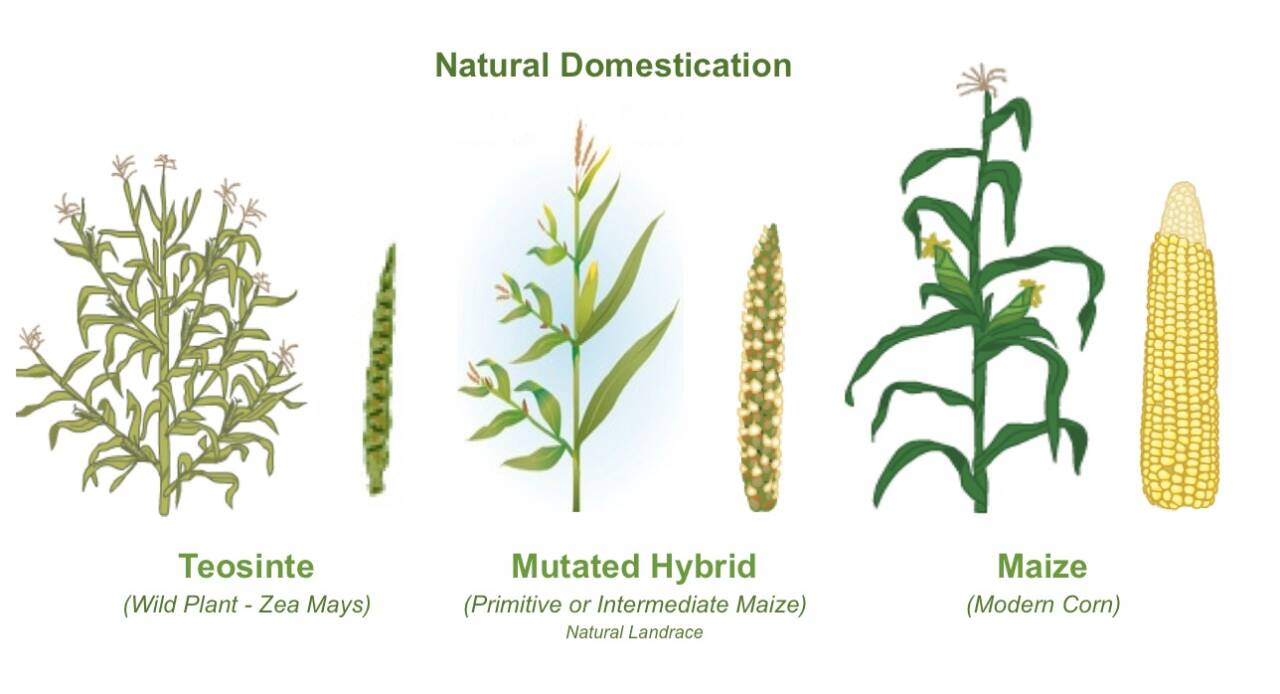 Natural Domestication

Teosinte
(Wild Plant - Zea Mays)

Mutated Hybrid
(Primitive or Intermediate Maize)
Natural Landrace

Maize
(Modern Corn)